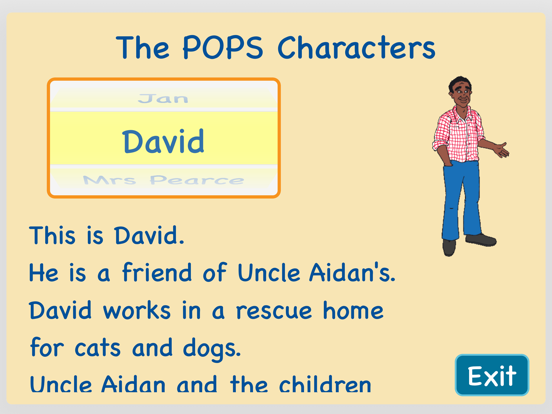 The POPS Characters

Jan

David

Mrs Pearce

This is David.
He is a friend of Uncle Aidan's.
David works in a rescue home for cats and dogs.
Uncle Aidan and the children

Exit